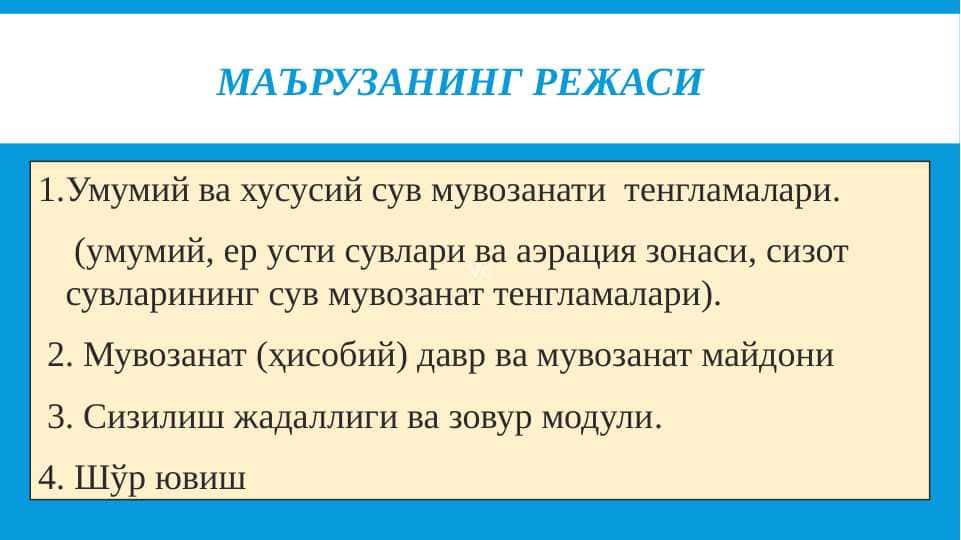 МАЪРУЗАНИНГ РЕЖАСИ

1.Умумий ва хусусий сув мувозанати тенгламалари.

(умумий, ер усти сувлари ва аэрация зонаси, сизот сувларининг сув мувозанат тенгламалари).

2. Мувозанат (ҳисобий) давр ва мувозанат майдони

3. Сизилиш жадаллиги ва зовур модули.

4. Шўр ювиш